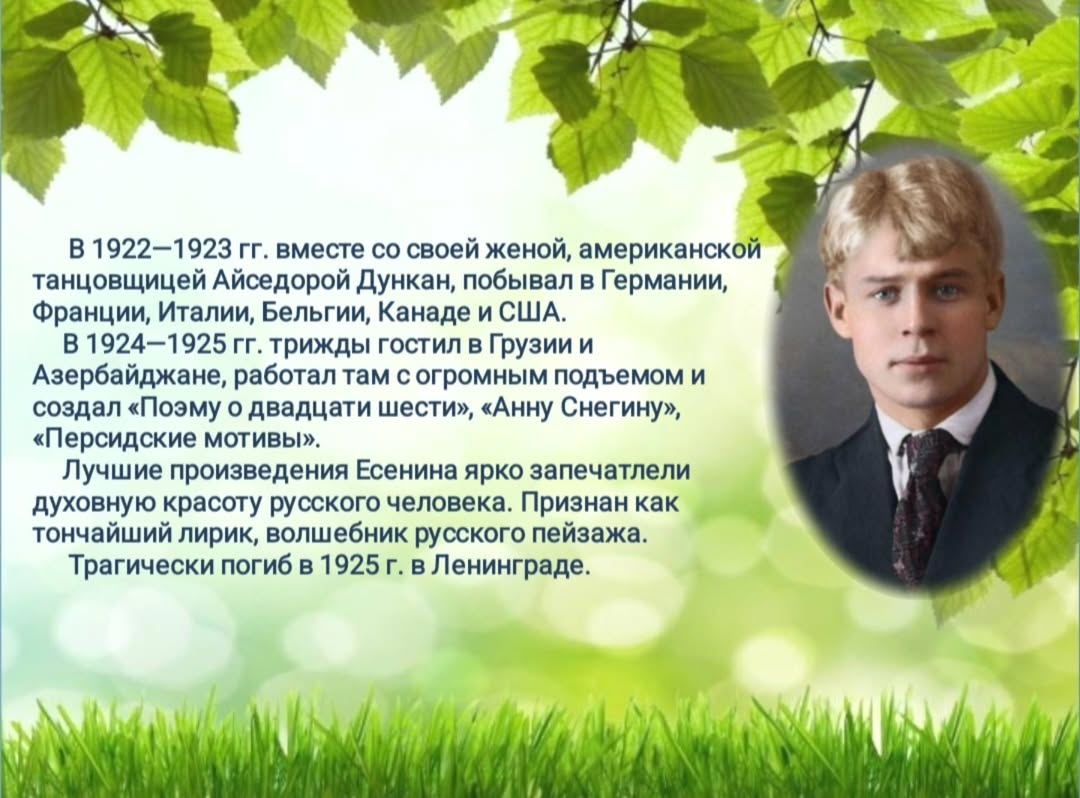 В 1922—1923 гг. вместе со своей женой, американской танцовщицей Айседорой Дункан, побывал в Германии, Франции, Италии, Бельгии, Канаде и США.

В 1924—1925 гг. трижды гостил в Грузии и Азербайджане, работал там с огромным подъемом и создал «Поэму о двадцати шести», «Анну Снегину», «Персидские мотивы».

Лучшие произведения Есенина ярко запечатлели духовную красоту русского человека. Признан как тончайший лирик, волшебник русского пейзажа.

Трагически погиб в 1925 г. в Ленинграде.